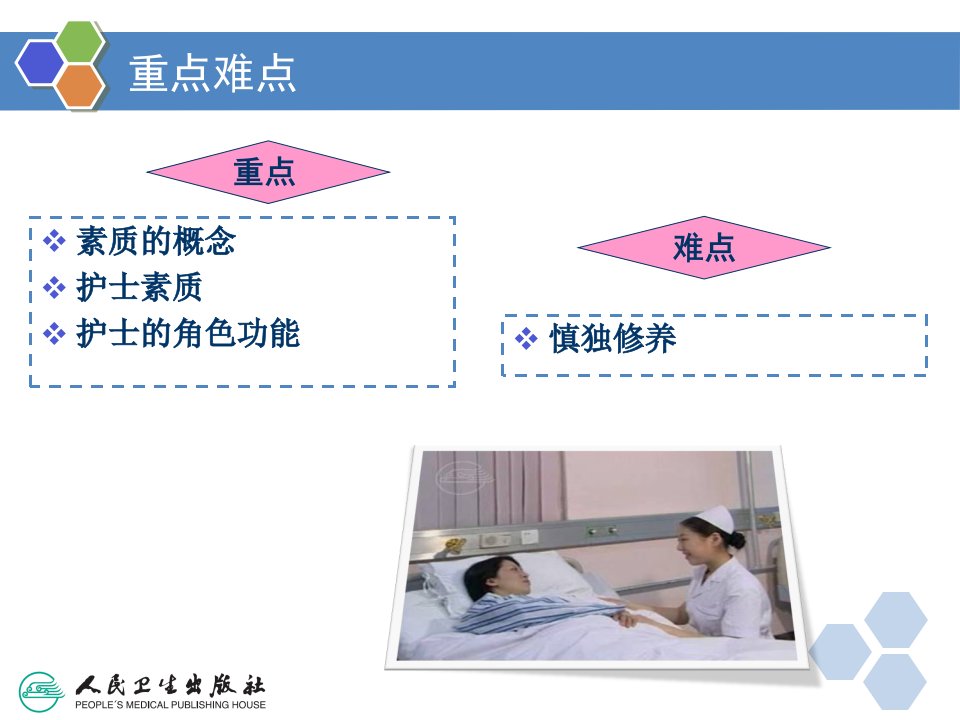 重点难点

重点

❖ 素质的概念
❖ 护士素质
❖ 护士的角色功能

难点

❖ 慎独修养

人民卫生出版社
PEOPLE'S MEDICAL PUBLISHING HOUSE